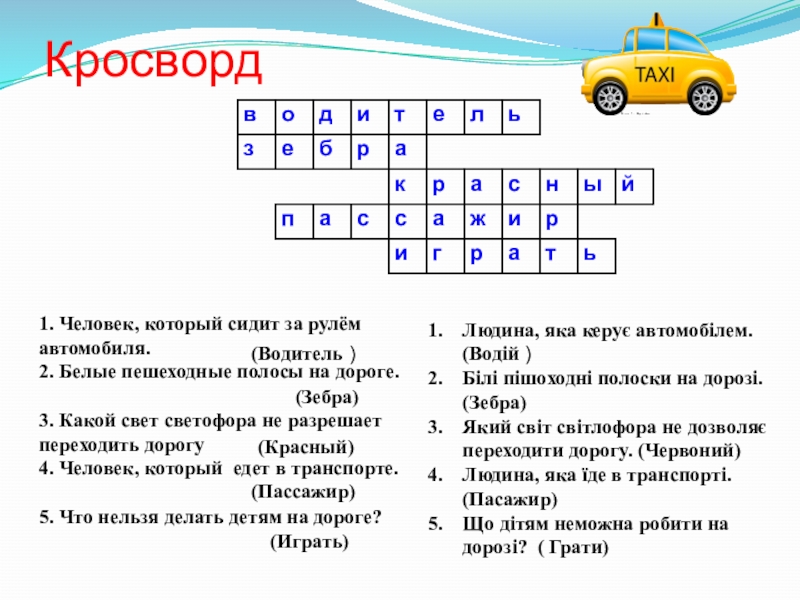 Кросворд

TAXI

| в | о | д | и | т | е | л | ь |  |  |  |
|---|---|---|---|---|---|---|---|---|---|---|
| з | е | б | р | а |  |  |  |  |  |  |
|  |  |  |  | к | р | а | с | н | ы | й |
|  | п | а | с | с | а | ж | и | р |  |  |
|  |  |  |  | и | г | р | а | т | ь |  |

1. Человек, который сидит за рулём автомобиля. (Водитель )
2. Белые пешеходные полосы на дороге. (Зебра)
3. Какой свет светофора не разрешает переходить дорогу (Красный)
4. Человек, который едет в транспорте. (Пассажир)
5. Что нельзя делать детям на дороге? (Играть)

1. Людина, яка керує автомобілем. (Водій )
2. Білі пішоходні полоски на дорозі. (Зебра)
3. Який світ світлофора не дозволяє переходити дорогу. (Червоний)
4. Людина, яка їде в транспорті. (Пасажир)
5. Що дітям неможна робити на дорозі? ( Грати)